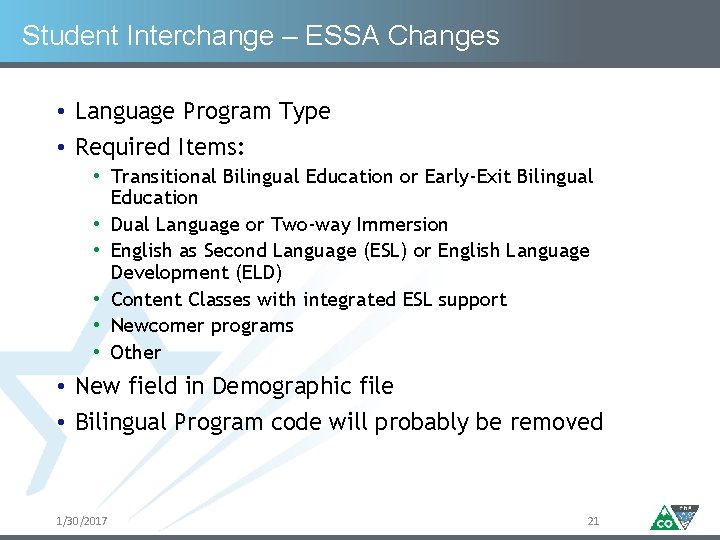 Student Interchange – ESSA Changes

• Language Program Type
• Required Items:
  • Transitional Bilingual Education or Early-Exit Bilingual Education
  • Dual Language or Two-way Immersion
  • English as Second Language (ESL) or English Language Development (ELD)
  • Content Classes with integrated ESL support
  • Newcomer programs
  • Other
• New field in Demographic file
• Bilingual Program code will probably be removed

1/30/2017

21

CO